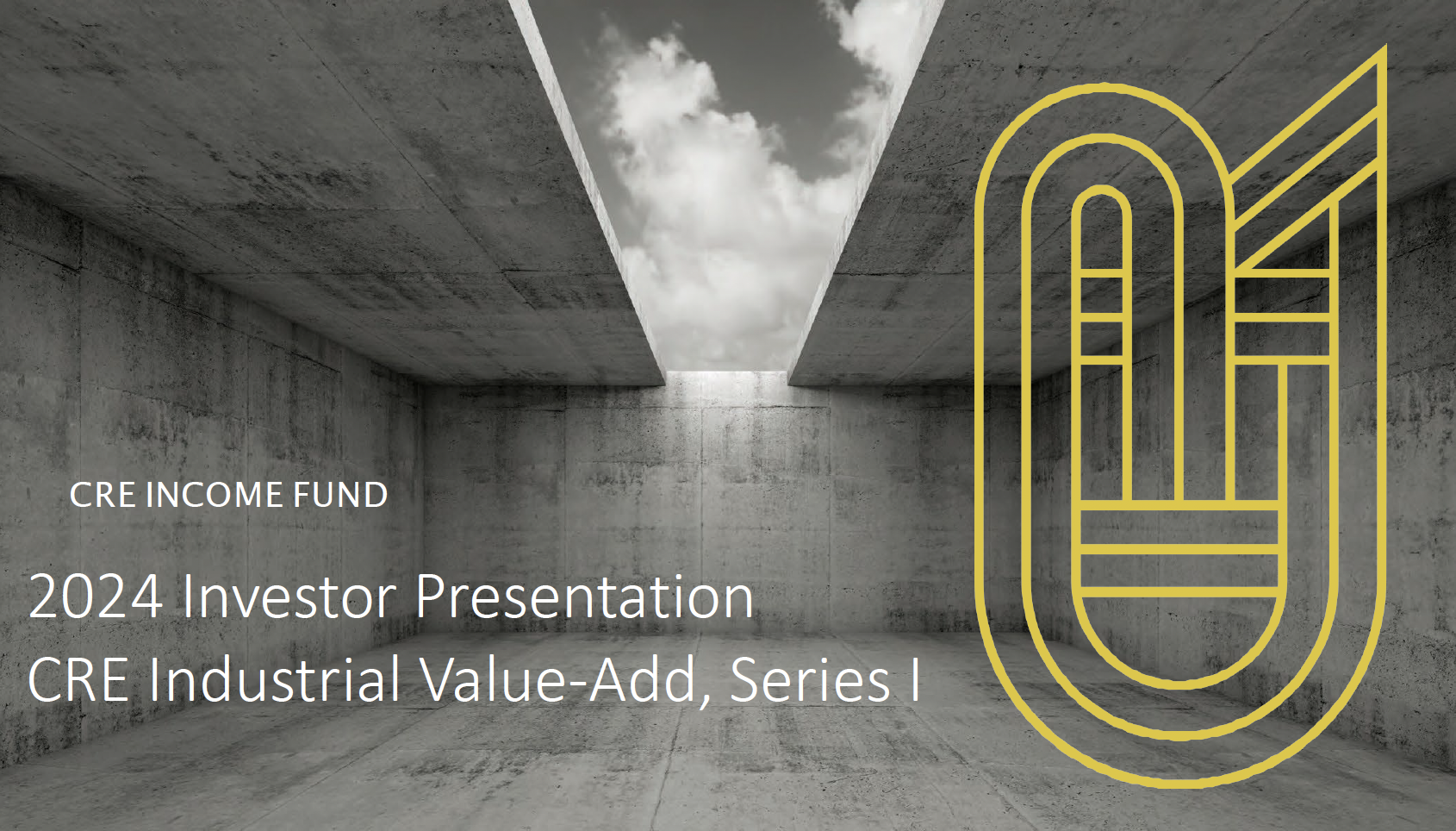 CRE INCOME FUND

2024 Investor Presentation
CRE Industrial Value-Add, Series I